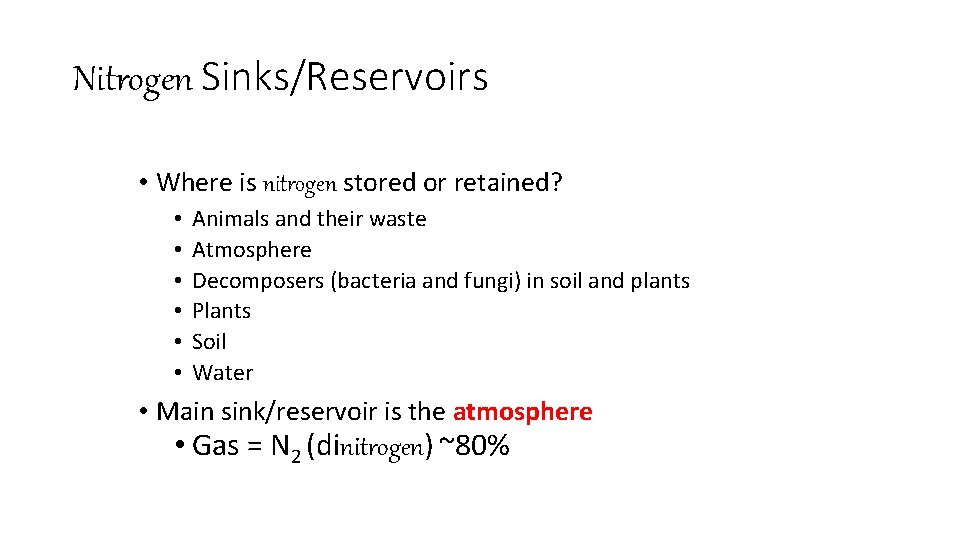 Nitrogen Sinks/Reservoirs

• Where is nitrogen stored or retained?
• Animals and their waste
• Atmosphere
• Decomposers (bacteria and fungi) in soil and plants
• Plants
• Soil
• Water

• Main sink/reservoir is the atmosphere
• Gas = $N_2$ (dinitrogen) ~80%